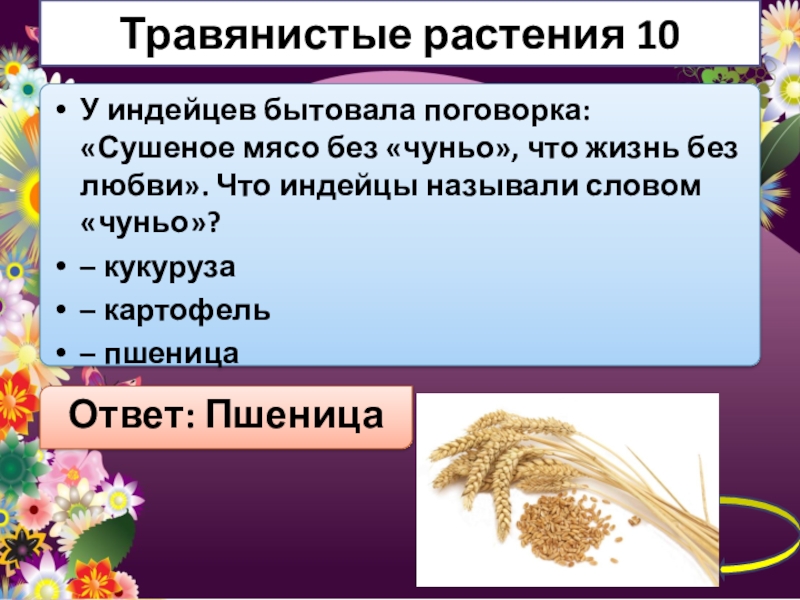 Травянистые растения 10

• У индейцев бытовала поговорка: «Сушеное мясо без «чуньо», что жизнь без любви». Что индейцы называли словом «чуньо»?
• – кукуруза
• – картофель
• – пшеница

Ответ: Пшеница